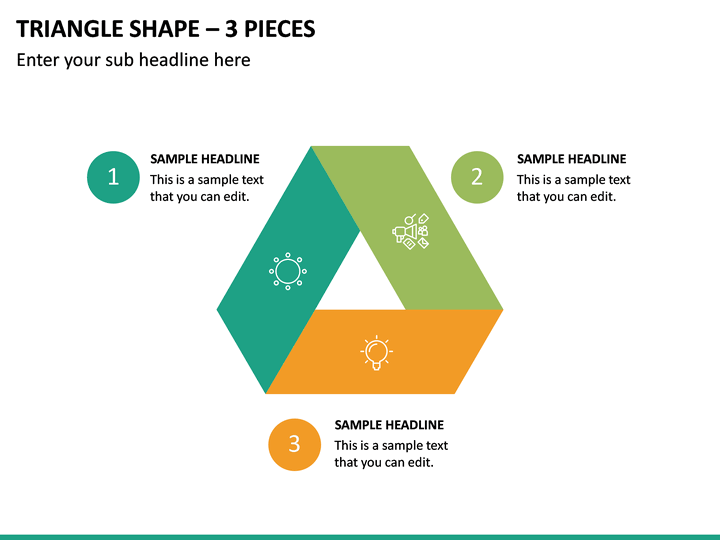 TRIANGLE SHAPE – 3 PIECES

Enter your sub headline here

1

SAMPLE HEADLINE

This is a sample text that you can edit.

2

SAMPLE HEADLINE

This is a sample text that you can edit.

3

SAMPLE HEADLINE

This is a sample text that you can edit.